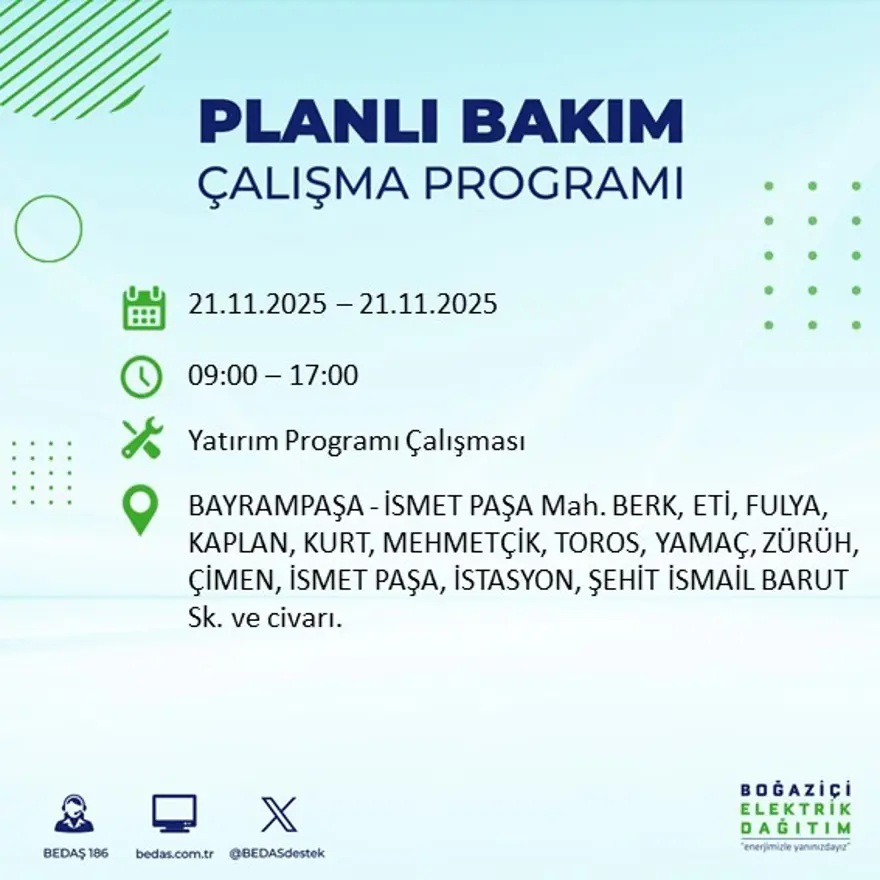 PLANLI BAKIM
ÇALIŞMA PROGRAMI

21.11.2025 – 21.11.2025

09:00 – 17:00

Yatırım Programı Çalışması

BAYRAMPAŞA - İSMET PAŞA Mah. BERK, ETİ, FULYA, KAPLAN, KURT, MEHMETÇİK, TOROS, YAMAÇ, ZÜRÜH, ÇİMEN, İSMET PAŞA, İSTASYON, ŞEHİT İSMAİL BARUT Sk. ve civarı.

BEDAŞ 186
bedas.com.tr
@BEDASdestek

BOĞAZİÇİ
ELEKTRİK
DAĞITIM
"enerjimizle yanınızdayız"